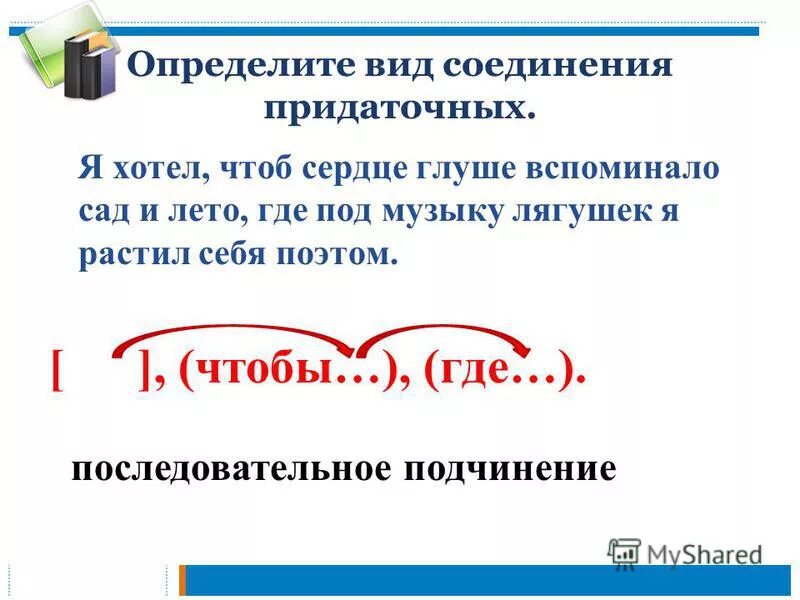 Определите вид соединения придаточных.

Я хотел, чтоб сердце глуше вспоминало сад и лето, где под музыку лягушек я растил себя поэтом.

[ ], (чтобы…), (где…).

последовательное подчинение

MyShared